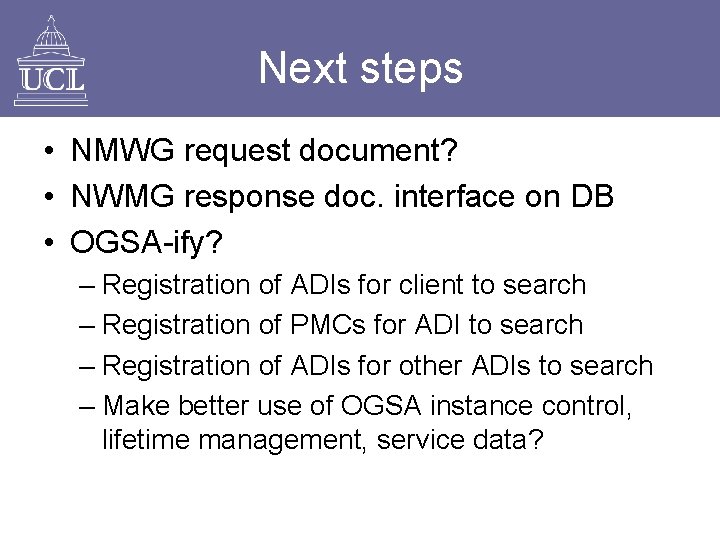 UCL

Next steps

• NMWG request document?
• NWMG response doc. interface on DB
• OGSA-ify?
– Registration of ADIs for client to search
– Registration of PMCs for ADI to search
– Registration of ADIs for other ADIs to search
– Make better use of OGSA instance control, lifetime management, service data?